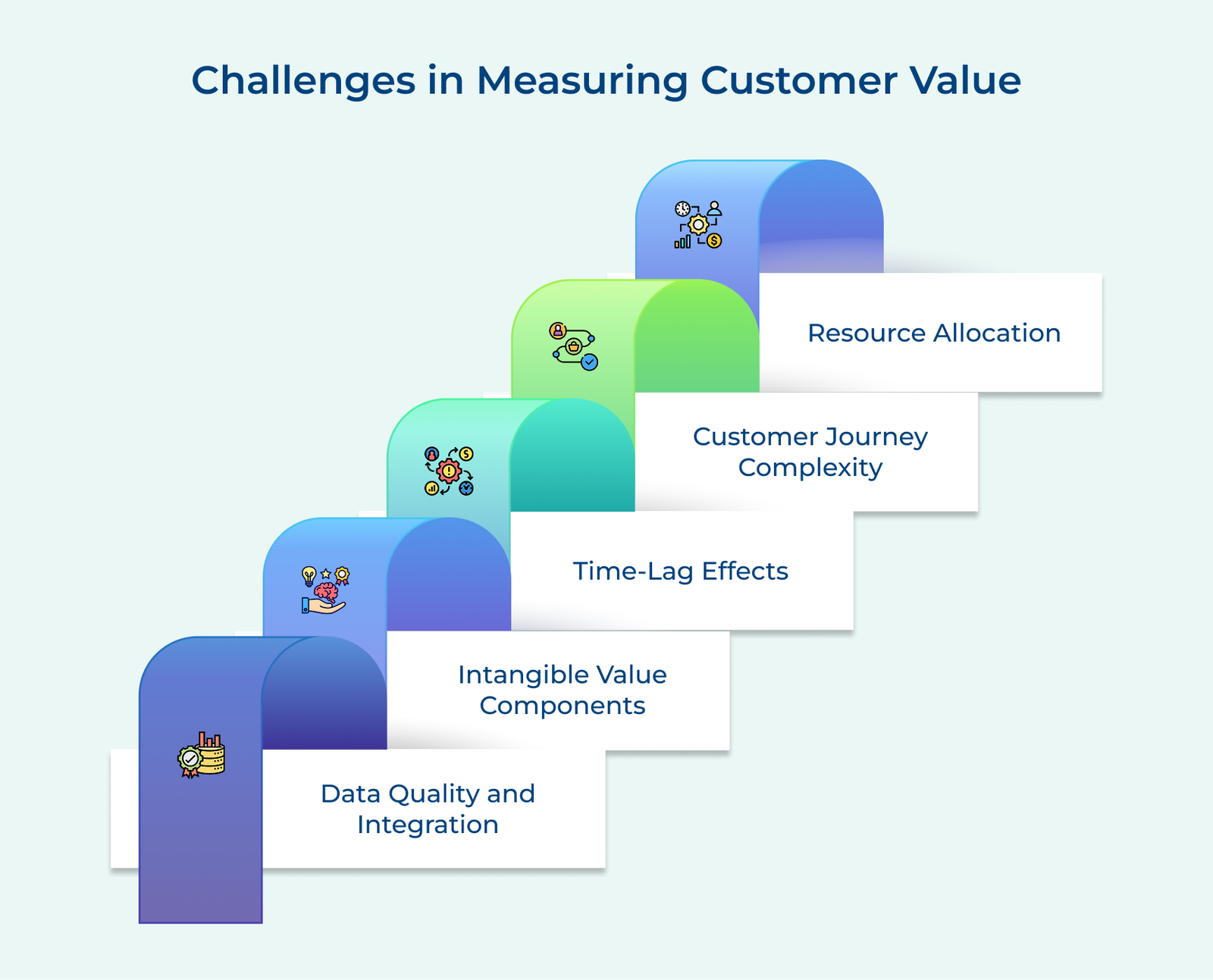 Challenges in Measuring Customer Value

Resource Allocation

Customer Journey Complexity

Time-Lag Effects

Intangible Value Components

Data Quality and Integration